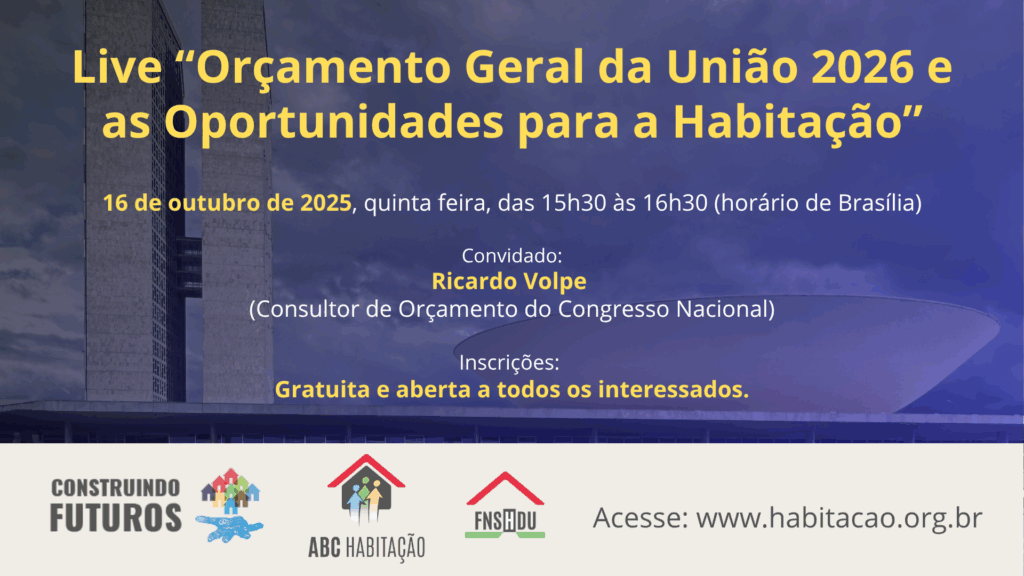 Live “Orçamento Geral da União 2026 e as Oportunidades para a Habitação”

16 de outubro de 2025, quinta feira, das 15h30 às 16h30 (horário de Brasília)

Convidado:
Ricardo Volpe
(Consultor de Orçamento do Congresso Nacional)

Inscrições:
Gratuita e aberta a todos os interessados.

CONSTRUINDO FUTUROS

ABC HABITAÇÃO

FNSHDU

Acesse: www.habitacao.org.br